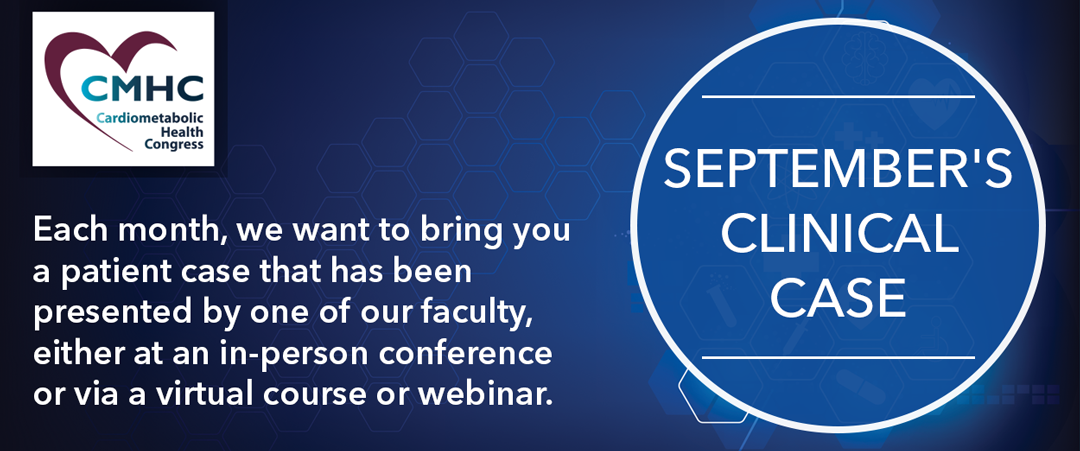 CMHC
Cardiometabolic Health Congress

Each month, we want to bring you a patient case that has been presented by one of our faculty, either at an in-person conference or via a virtual course or webinar.

SEPTEMBER'S CLINICAL CASE